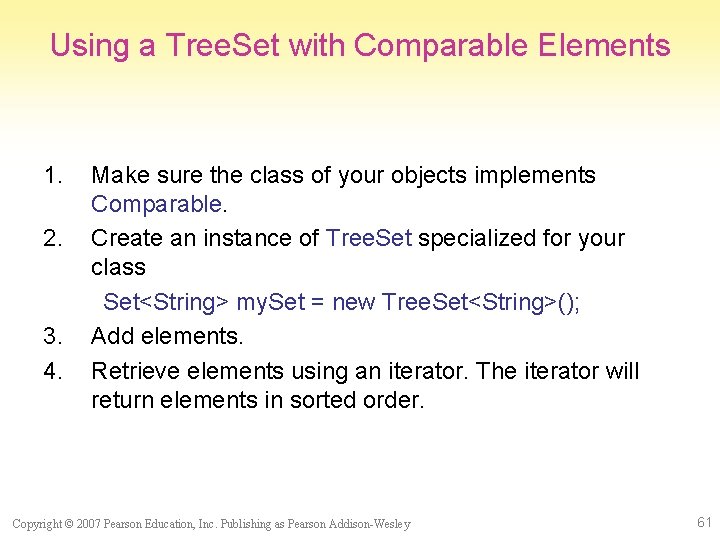 Using a TreeSet with Comparable Elements

1. Make sure the class of your objects implements Comparable.
2. Create an instance of TreeSet specialized for your class

Set<String> mySet = new TreeSet<String>();

3. Add elements.
4. Retrieve elements using an iterator. The iterator will return elements in sorted order.

Copyright © 2007 Pearson Education, Inc. Publishing as Pearson Addison-Wesley

61